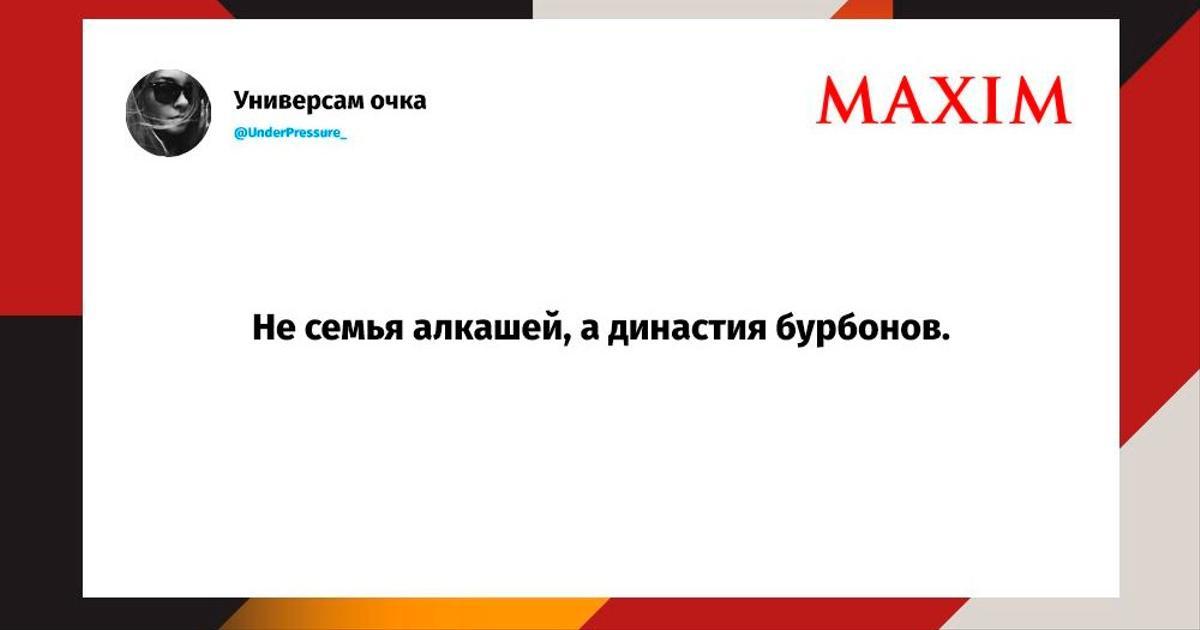 Универсам очка
@UnderPressure_

MAXIM

Не семья алкашей, а династия бурбонов.